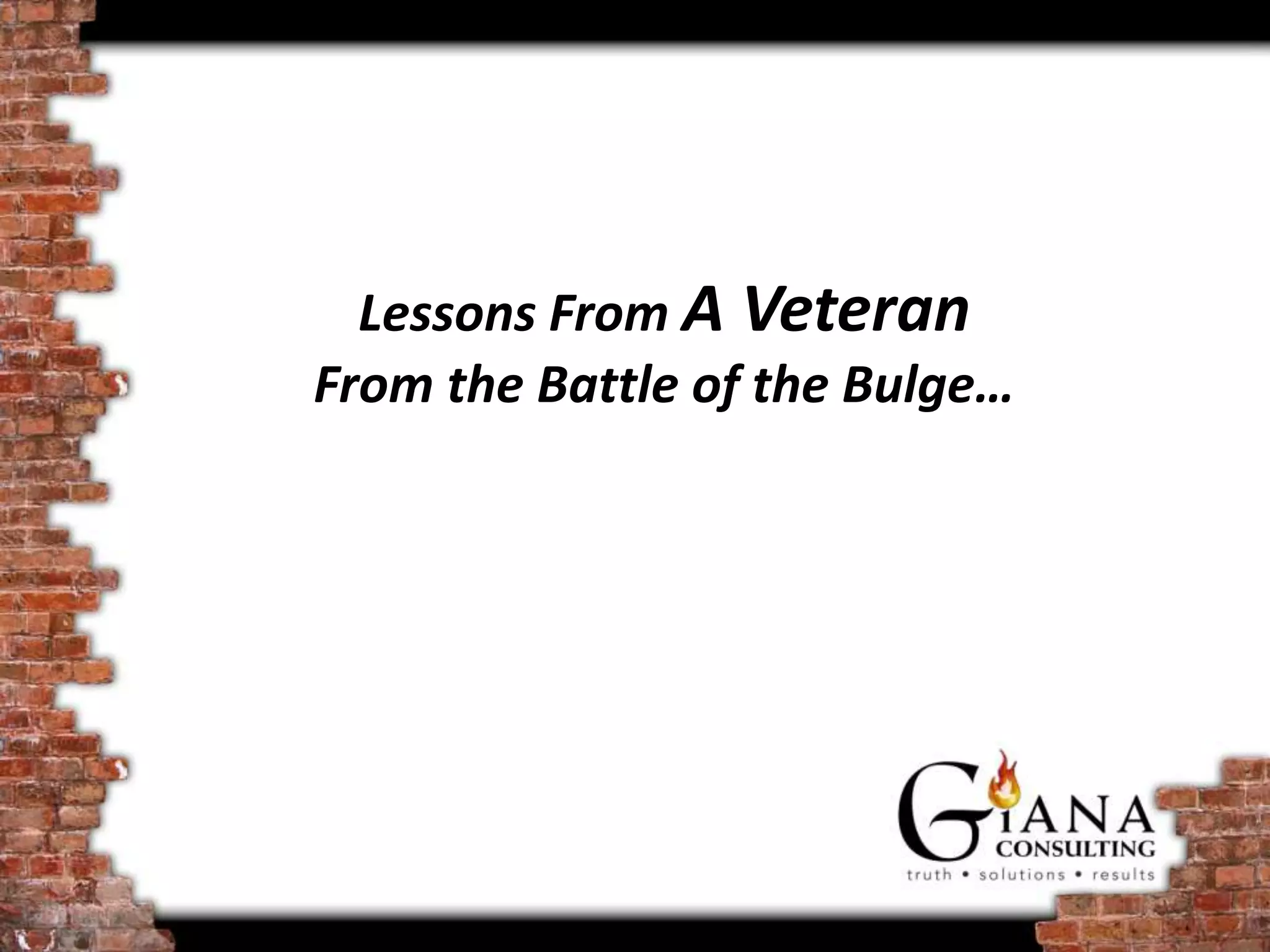 Lessons From A Veteran
From the Battle of the Bulge…

GIANA
CONSULTING
truth • solutions • results